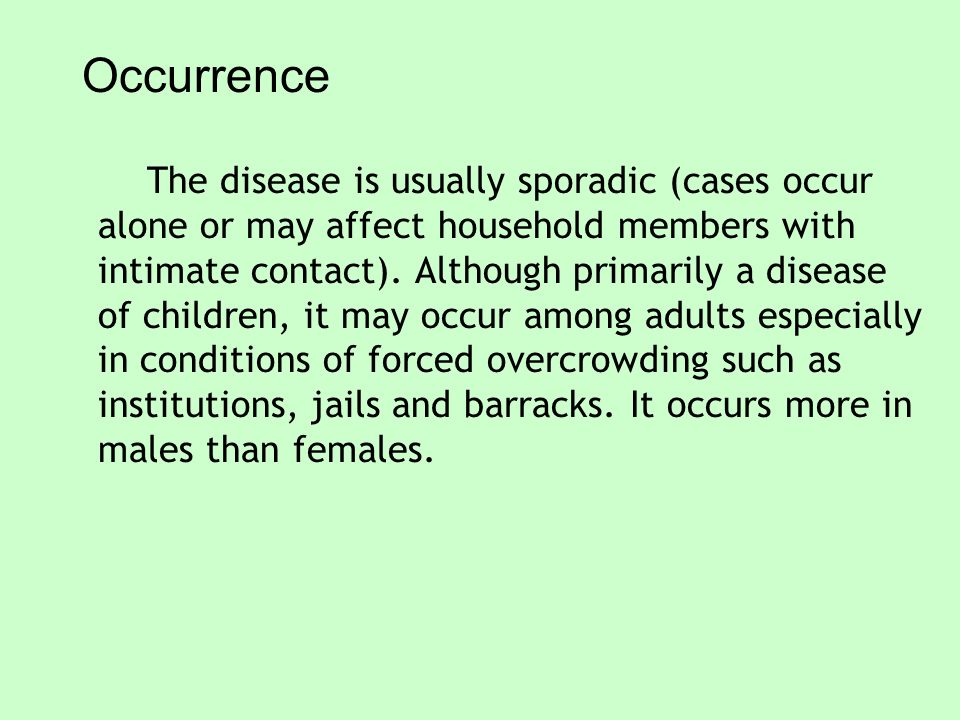 Occurrence

The disease is usually sporadic (cases occur alone or may affect household members with intimate contact). Although primarily a disease of children, it may occur among adults especially in conditions of forced overcrowding such as institutions, jails and barracks. It occurs more in males than females.